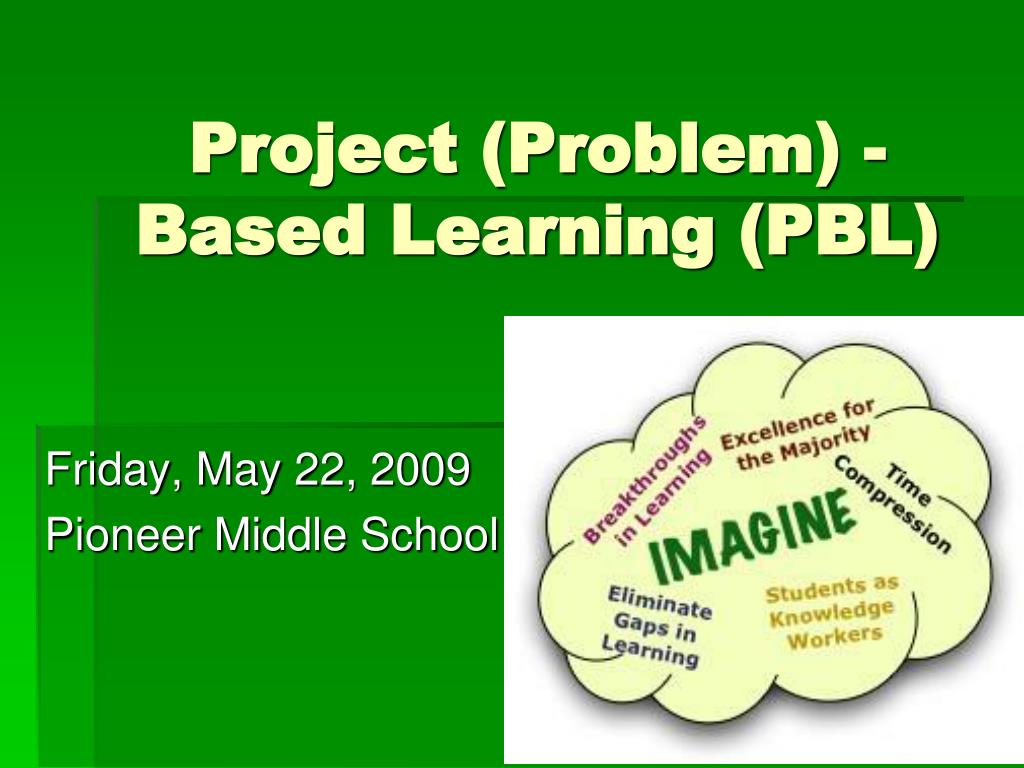 Project (Problem) - Based Learning (PBL)

Friday, May 22, 2009
Pioneer Middle School

Breakthroughs in Learning

Excellence for the Majority

Time Compression

IMAGINE

Eliminate Gaps in Learning

Students as Knowledge Workers